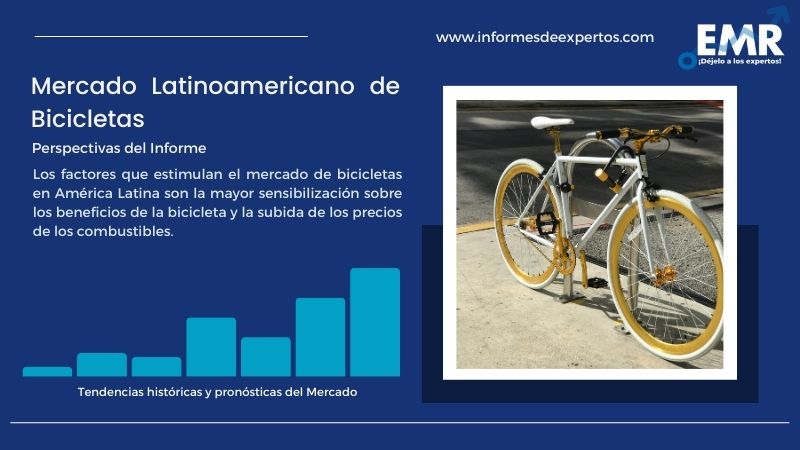 www.informesdeexpertos.com

EMR
¡Déjelo a los expertos!

Mercado Latinoamericano de Bicicletas

Perspectivas del Informe

Los factores que estimulan el mercado de bicicletas en América Latina son la mayor sensibilización sobre los beneficios de la bicicleta y la subida de los precios de los combustibles.

Tendencias históricas y pronósticas del Mercado